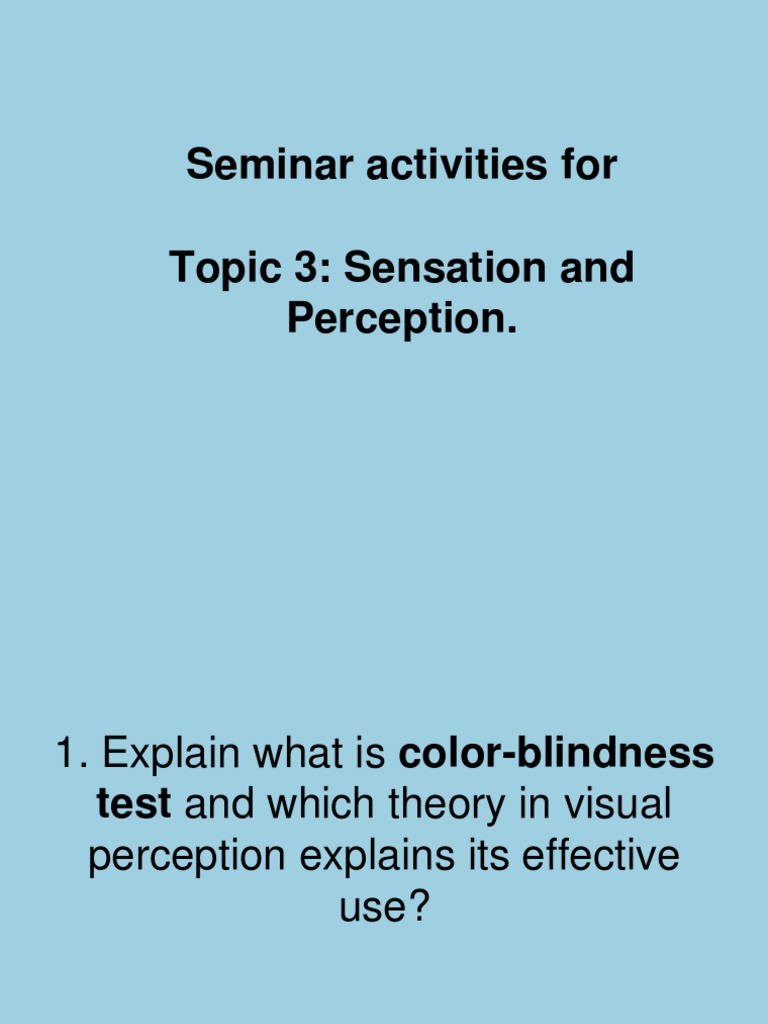 Seminar activities for

Topic 3: Sensation and Perception.

1. Explain what is color-blindness test and which theory in visual perception explains its effective use?